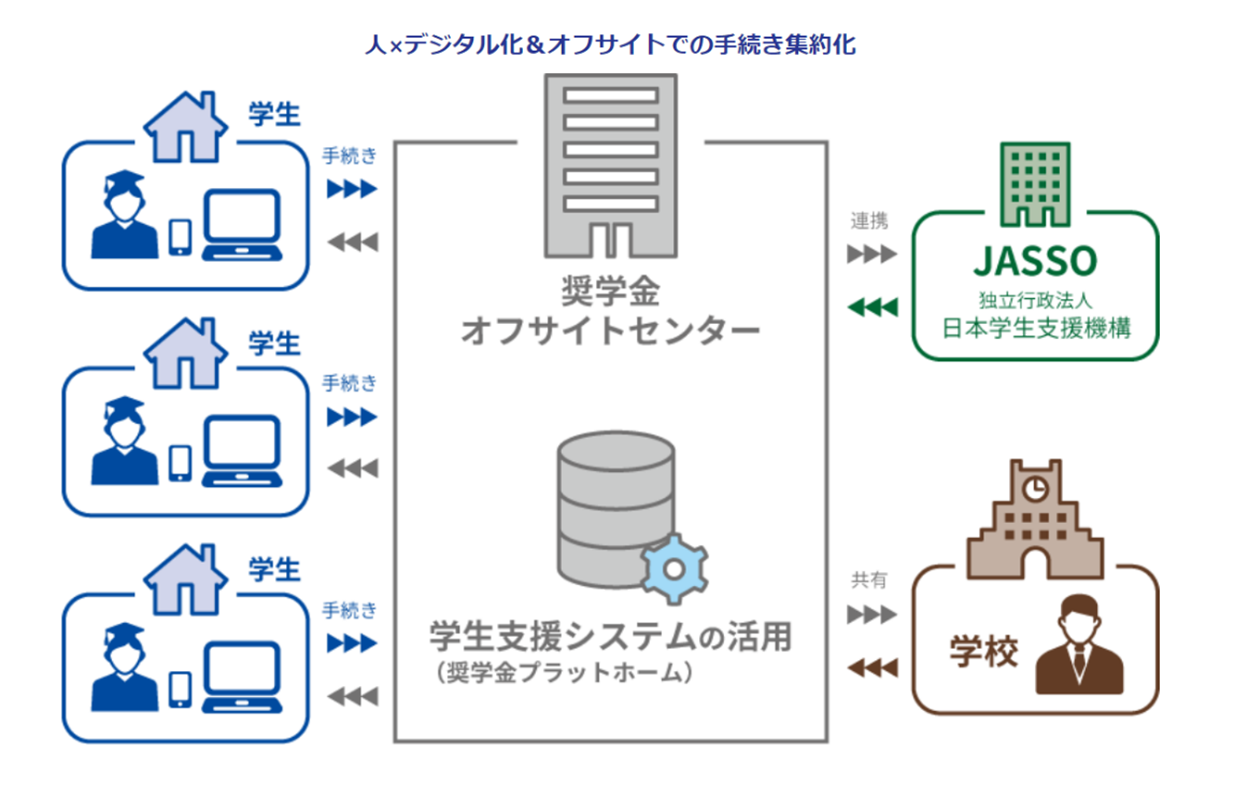 人×デジタル化＆オフサイトでの手続き集約化

学生

手続き

学生

手続き

学生

手続き

奨学金
オフサイトセンター

学生支援システムの活用
（奨学金プラットホーム）

連携

JASSO
独立行政法人
日本学生支援機構

共有

学校